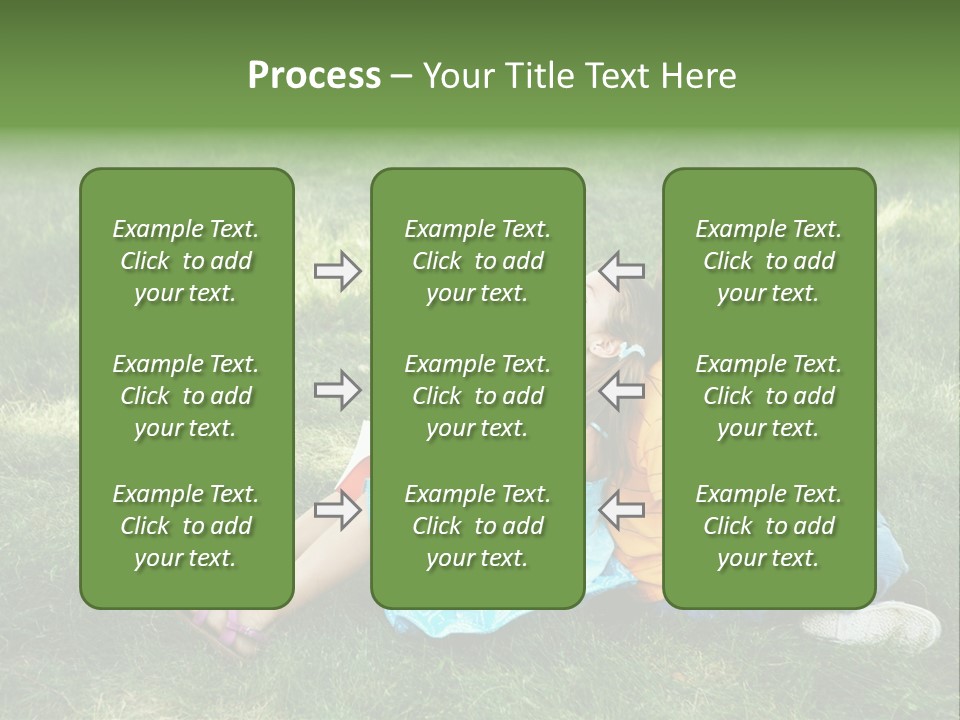 Process – Your Title Text Here

Example Text. Click to add your text.

Example Text. Click to add your text.

Example Text. Click to add your text.

Example Text. Click to add your text.

Example Text. Click to add your text.

Example Text. Click to add your text.

Example Text. Click to add your text.

Example Text. Click to add your text.

Example Text. Click to add your text.